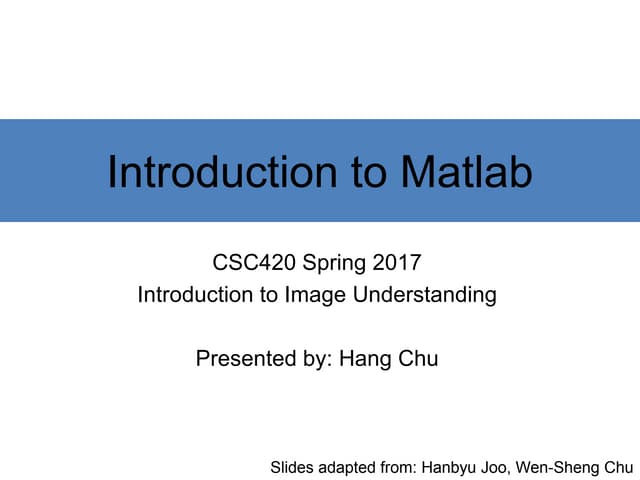 Introduction to Matlab

CSC420 Spring 2017
Introduction to Image Understanding

Presented by: Hang Chu

Slides adapted from: Hanbyu Joo, Wen-Sheng Chu